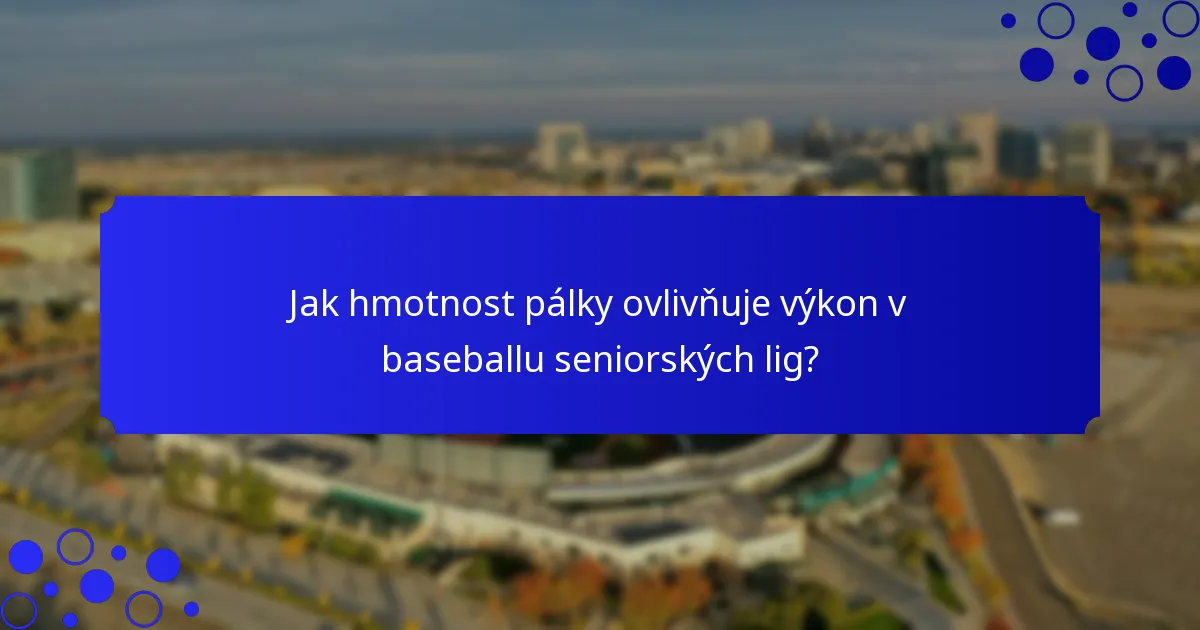 Jak hmotnost pálky ovlivňuje výkon v baseballu seniorských lig?